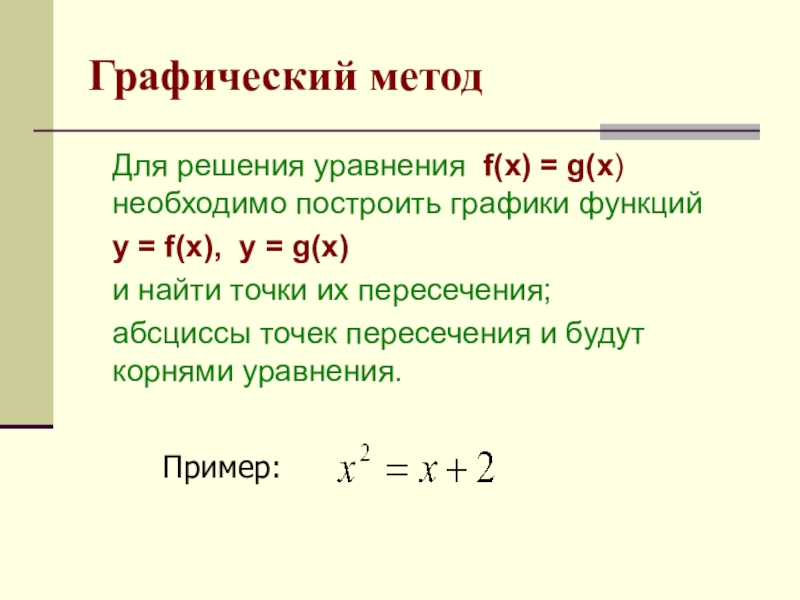 Графический метод

Для решения уравнения f(x) = g(x) необходимо построить графики функций

y = f(x), y = g(x)

и найти точки их пересечения;

абсциссы точек пересечения и будут корнями уравнения.

Пример: $x^2 = x + 2$